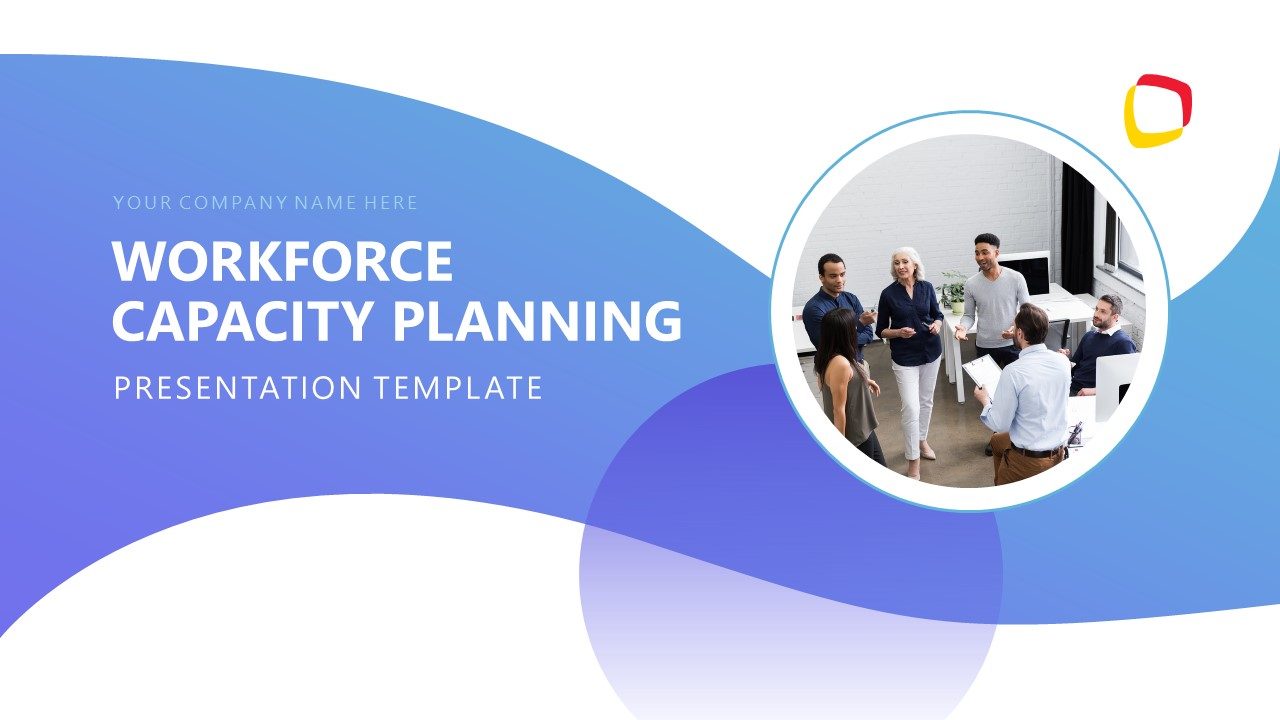 YOUR COMPANY NAME HERE

WORKFORCE CAPACITY PLANNING

PRESENTATION TEMPLATE